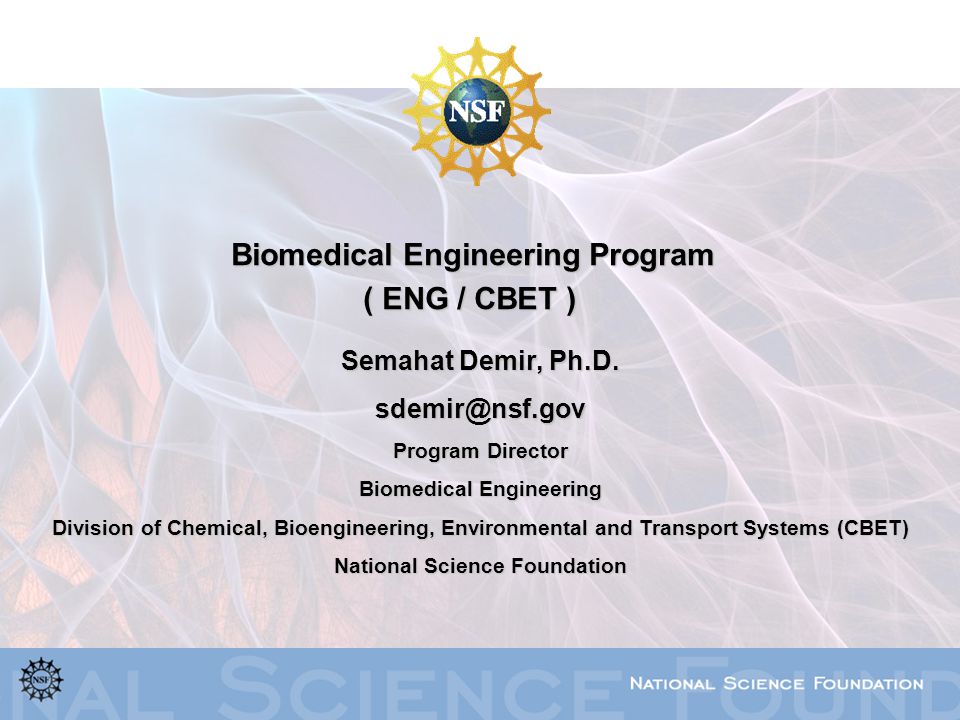 NSF

Biomedical Engineering Program
( ENG / CBET )

Semahat Demir, Ph.D.
sdemir@nsf.gov
Program Director
Biomedical Engineering
Division of Chemical, Bioengineering, Environmental and Transport Systems (CBET)
National Science Foundation

NSF
NAL SCIENCE FOUND
NATIONAL SCIENCE FOUNDATION